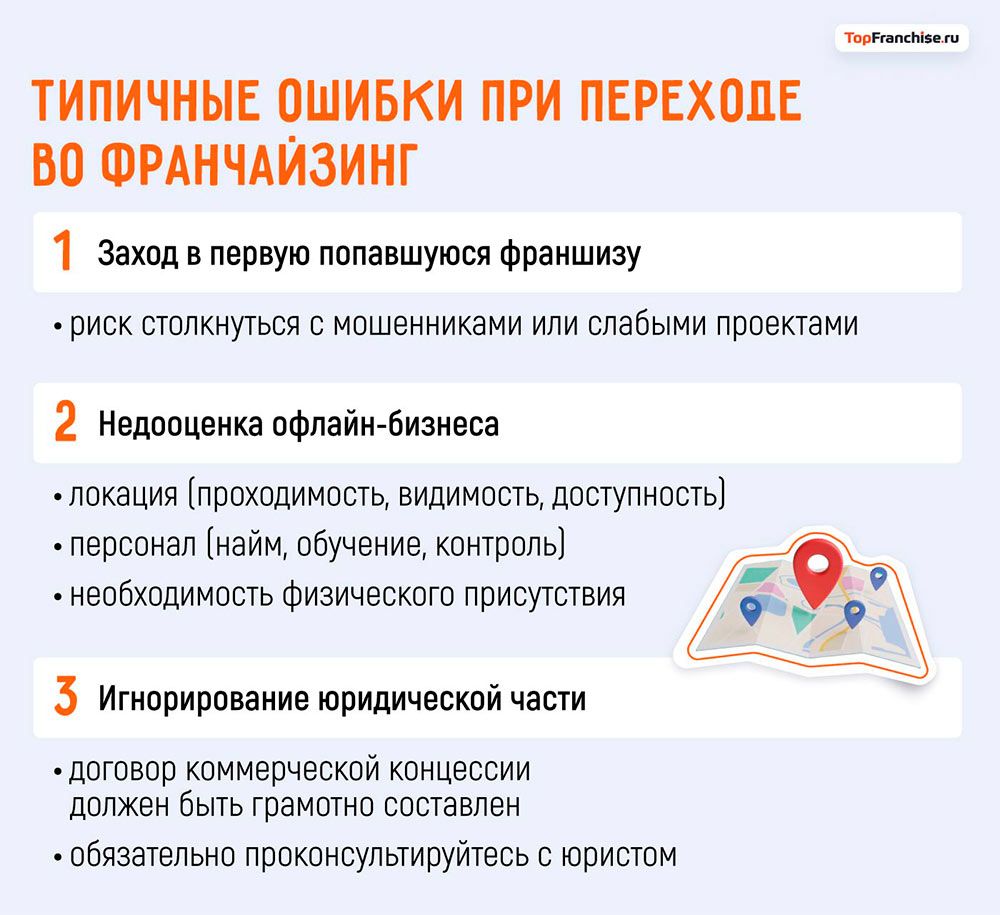 TopFranchise.ru

ТИПИЧНЫЕ ОШИБКИ ПРИ ПЕРЕХОДЕ ВО ФРАНЧАЙЗИНГ

1 Заход в первую попавшуюся франшизу

• риск столкнуться с мошенниками или слабыми проектами

2 Недооценка офлайн-бизнеса

• локация (проходимость, видимость, доступность)
• персонал (найм, обучение, контроль)
• необходимость физического присутствия

3 Игнорирование юридической части

• договор коммерческой концессии должен быть грамотно составлен
• обязательно проконсультируйтесь с юристом